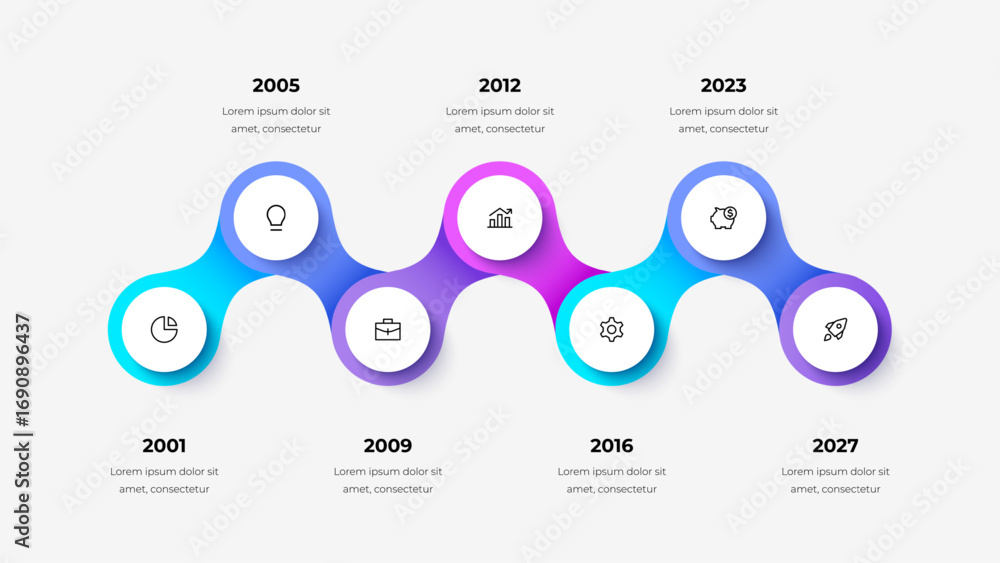 2005
Lorem ipsum dolor sit amet, consectetur

2012
Lorem ipsum dolor sit amet, consectetur

2023
Lorem ipsum dolor sit amet, consectetur

2001
Lorem ipsum dolor sit amet, consectetur

2009
Lorem ipsum dolor sit amet, consectetur

2016
Lorem ipsum dolor sit amet, consectetur

2027
Lorem ipsum dolor sit amet, consectetur

Adobe Stock | #1690896437